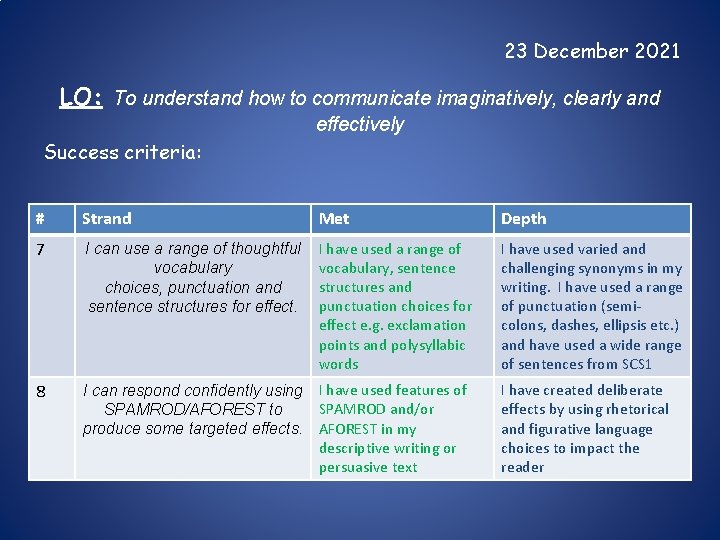 23 December 2021

LO: To understand how to communicate imaginatively, clearly and effectively

Success criteria:

| # | Strand | Met | Depth |
|---|---|---|---|
| 7 | I can use a range of thoughtful vocabulary choices, punctuation and sentence structures for effect. | I have used a range of vocabulary, sentence structures and punctuation choices for effect e.g. exclamation points and polysyllabic words | I have used varied and challenging synonyms in my writing. I have used a range of punctuation (semi-colons, dashes, ellipsis etc.) and have used a wide range of sentences from SCS1 |
| 8 | I can respond confidently using SPAMROD/AFOREST to produce some targeted effects. | I have used features of SPAMROD and/or AFOREST in my descriptive writing or persuasive text | I have created deliberate effects by using rhetorical and figurative language choices to impact the reader |